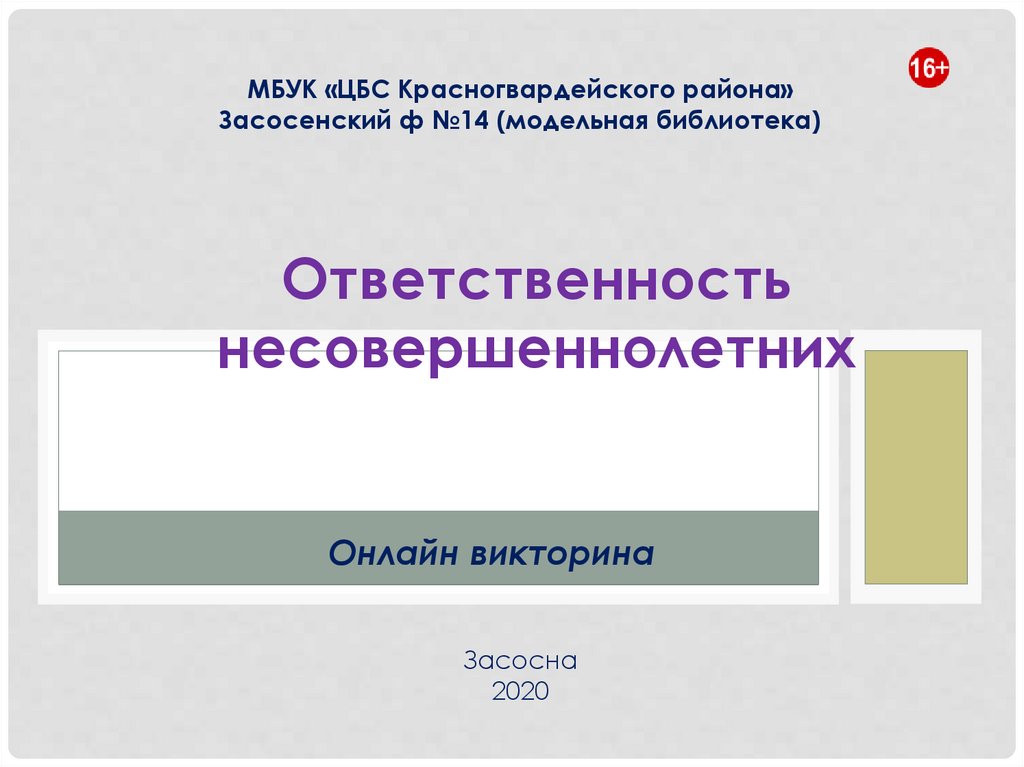 16+

МБУК «ЦБС Красногвардейского района»
Засосенский ф №14 (модельная библиотека)

Ответственность несовершеннолетних

Онлайн викторина

Засосна
2020